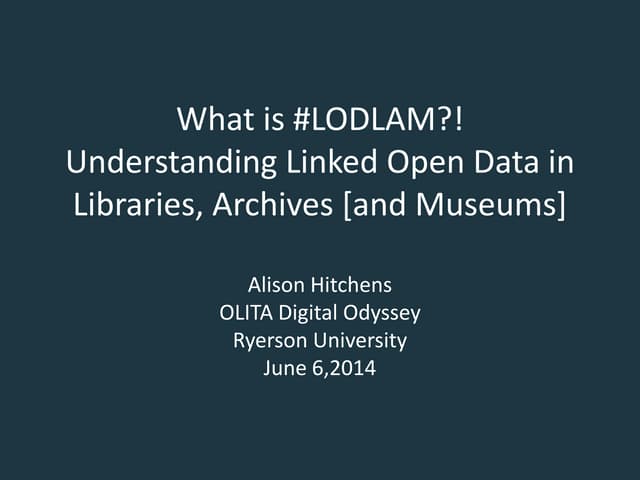 What is #LODLAM?!
Understanding Linked Open Data in Libraries, Archives [and Museums]

Alison Hitchens
OLITA Digital Odyssey
Ryerson University
June 6,2014